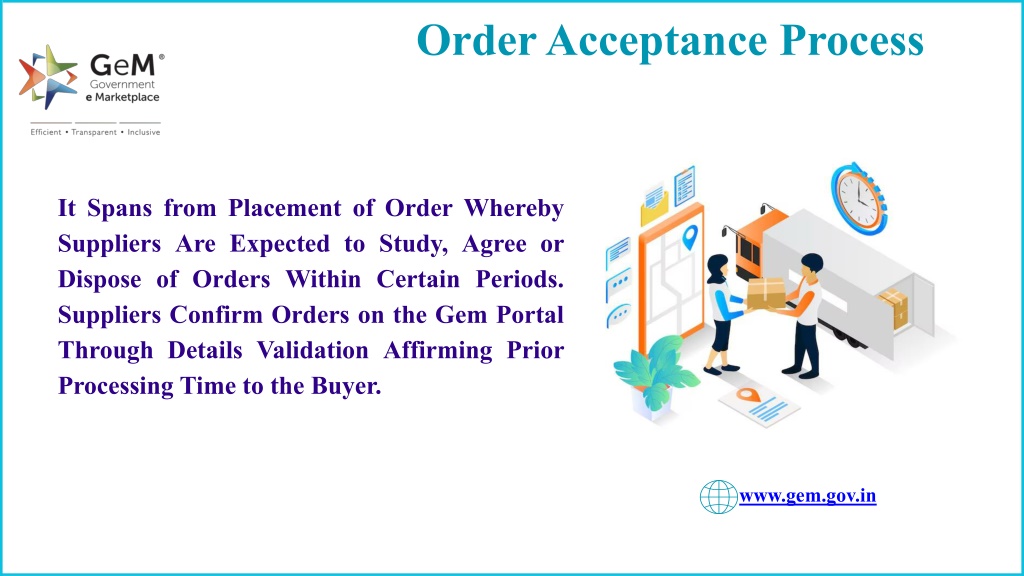 GeM®
Government
e Marketplace
Efficient • Transparent • Inclusive

Order Acceptance Process

It Spans from Placement of Order Whereby Suppliers Are Expected to Study, Agree or Dispose of Orders Within Certain Periods. Suppliers Confirm Orders on the Gem Portal Through Details Validation Affirming Prior Processing Time to the Buyer.

www.gem.gov.in